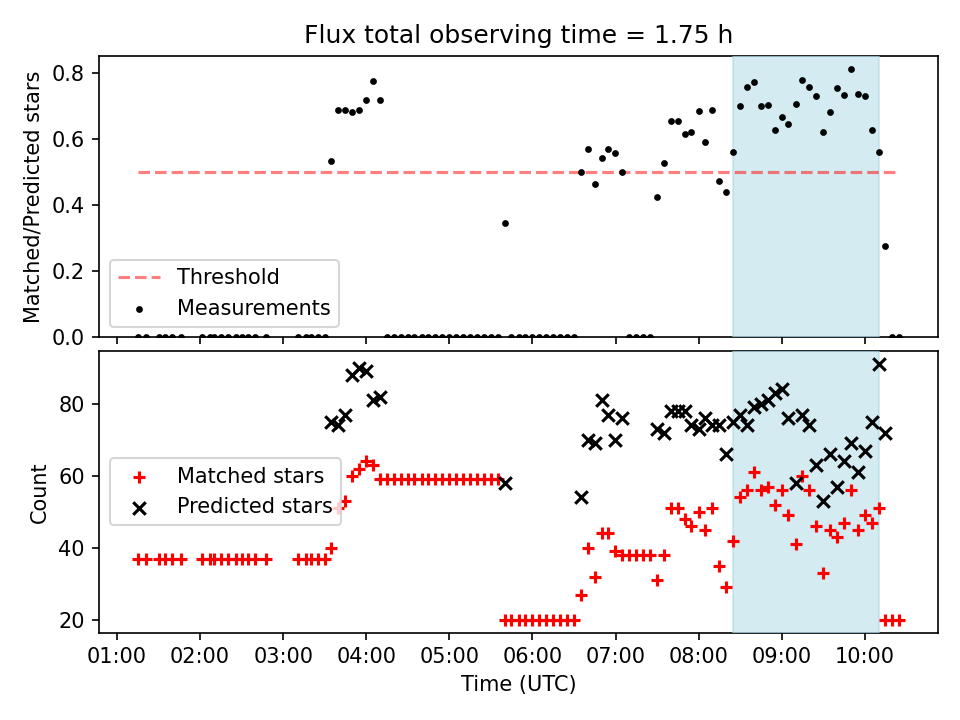 Flux total observing time = 1.75 h

Matched/Predicted stars

0.8
0.6
0.4
0.2
0.0

Threshold
Measurements

Count

80
60
40
20

Matched stars
Predicted stars

01:00 02:00 03:00 04:00 05:00 06:00 07:00 08:00 09:00 10:00

Time (UTC)